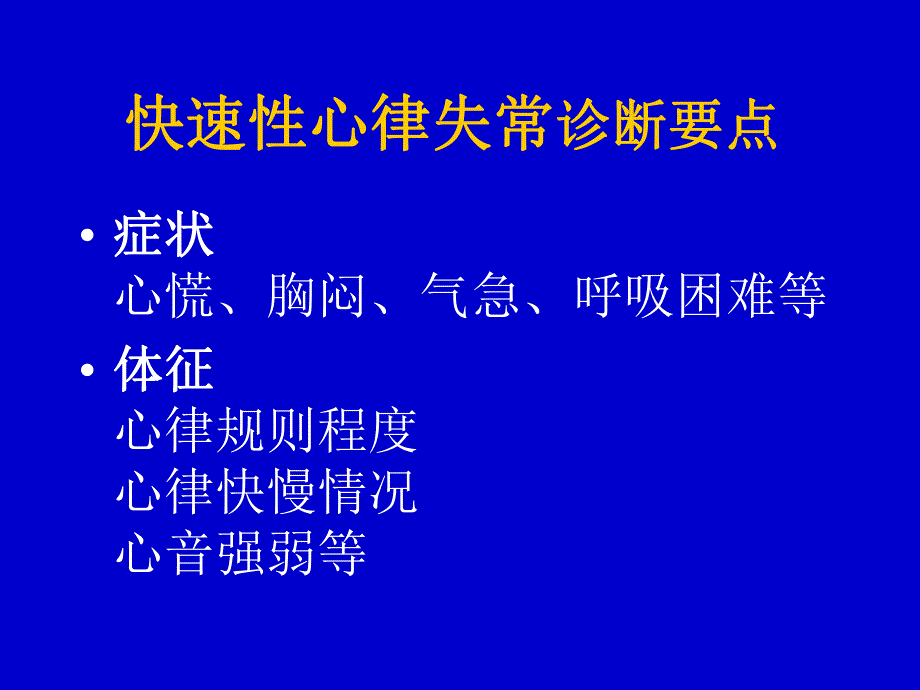 快速性心律失常诊断要点

• 症状
心慌、胸闷、气急、呼吸困难等

• 体征
心律规则程度
心律快慢情况
心音强弱等